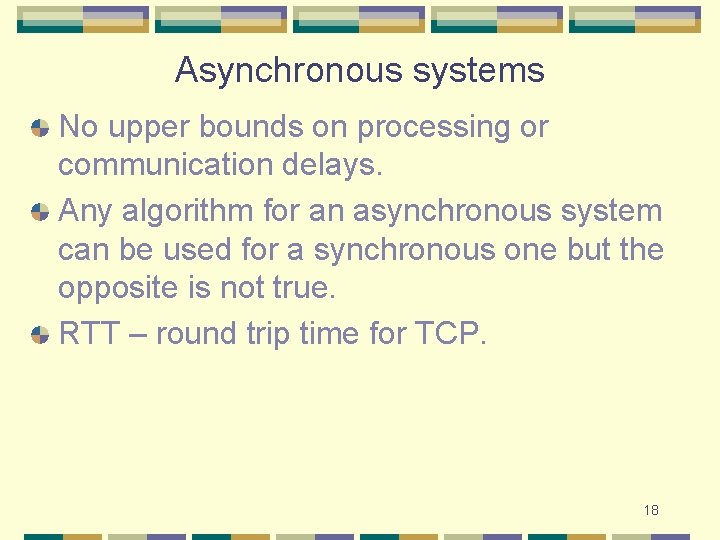 Asynchronous systems

No upper bounds on processing or communication delays.

Any algorithm for an asynchronous system can be used for a synchronous one but the opposite is not true.

RTT – round trip time for TCP.

18